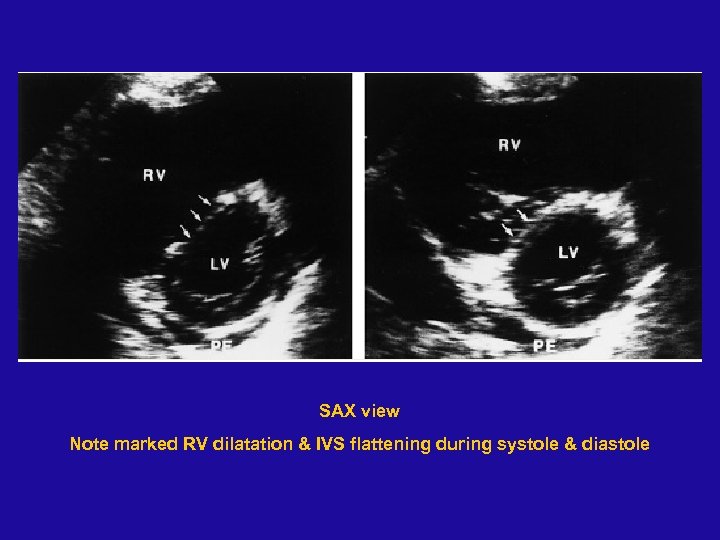 RV

LV

PE

RV

LV

PE

SAX view

Note marked RV dilatation & IVS flattening during systole & diastole